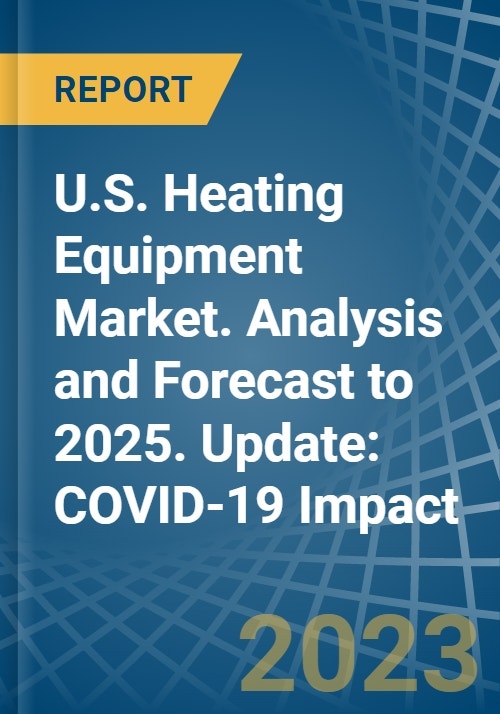 REPORT

U.S. Heating Equipment Market. Analysis and Forecast to 2025. Update: COVID-19 Impact

2023